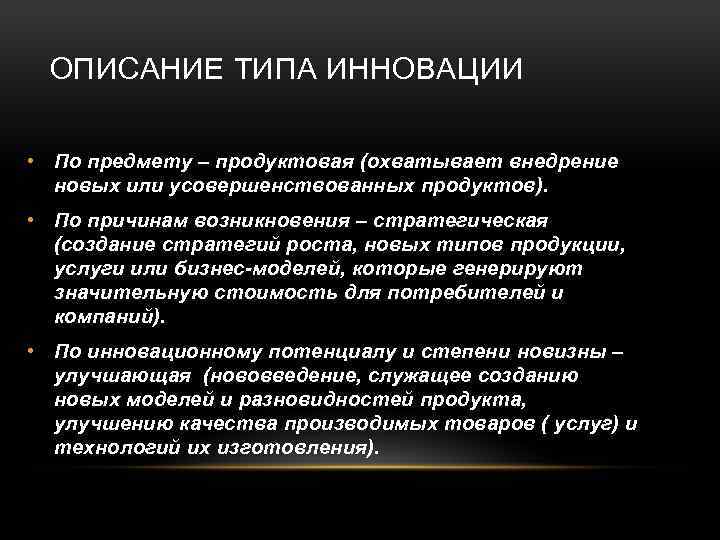 ОПИСАНИЕ ТИПА ИННОВАЦИИ

• По предмету – продуктовая (охватывает внедрение новых или усовершенствованных продуктов).

• По причинам возникновения – стратегическая (создание стратегий роста, новых типов продукции, услуги или бизнес-моделей, которые генерируют значительную стоимость для потребителей и компаний).

• По инновационному потенциалу и степени новизны – улучшающая (нововведение, служащее созданию новых моделей и разновидностей продукта, улучшению качества производимых товаров ( услуг) и технологий их изготовления).